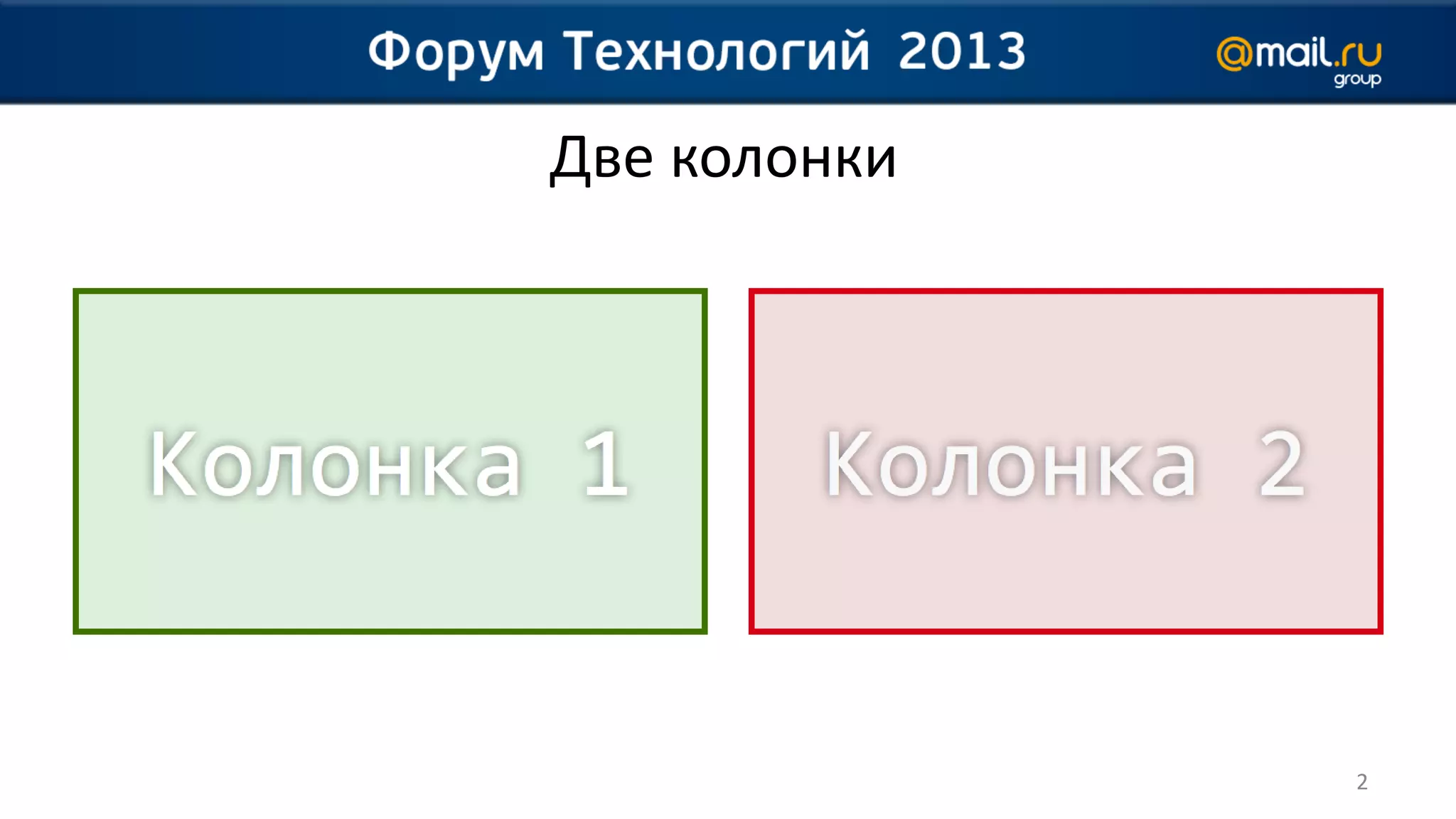 Форум Технологий 2013

@mail.ru group

Две колонки

Колонка 1

Колонка 2

2